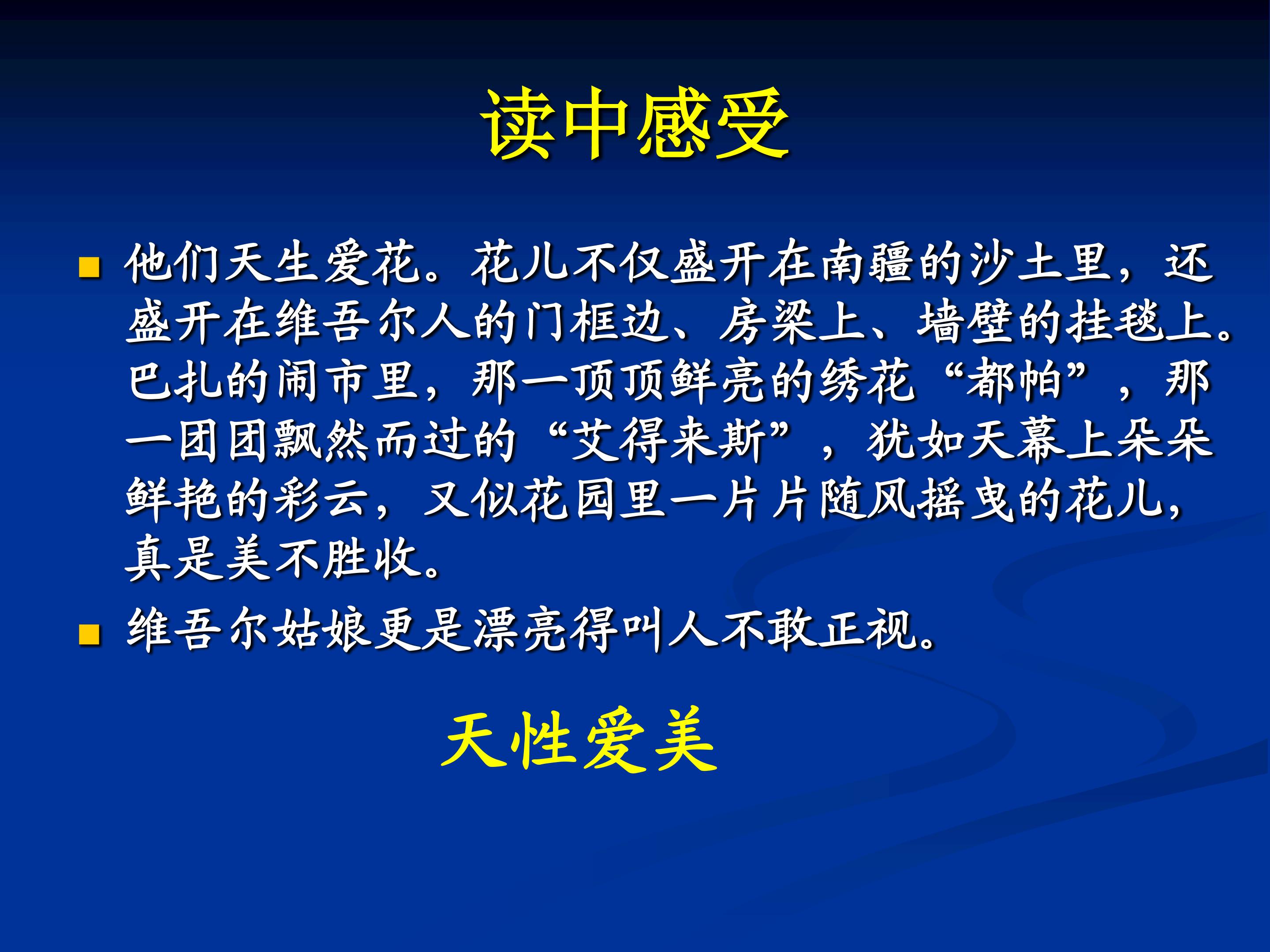 读中感受

他们天生爱花。花儿不仅盛开在南疆的沙土里，还盛开在维吾尔人的门框边、房梁上、墙壁的挂毯上。巴扎的闹市里，那一顶顶鲜亮的绣花“都帕”，那一团团飘然而过的“艾得来斯”，犹如天幕上朵朵鲜艳的彩云，又似花园里一片片随风摇曳的花儿，真是美不胜收。

维吾尔姑娘更是漂亮得叫人不敢正视。

天性爱美